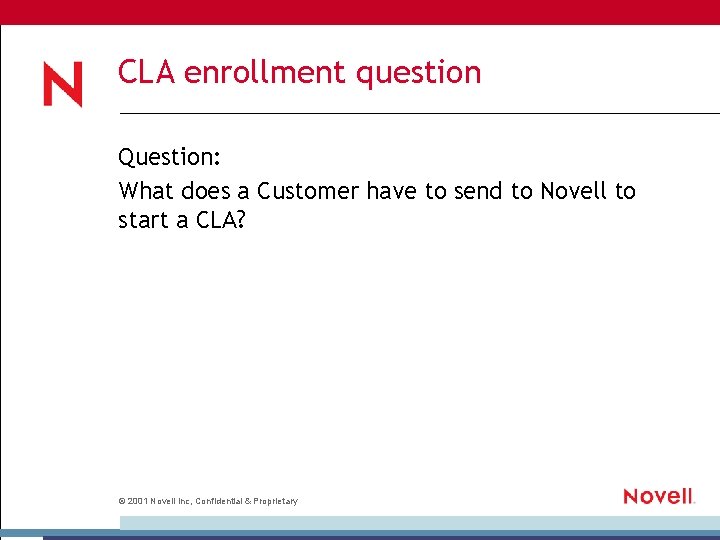 N

CLA enrollment question

Question:

What does a Customer have to send to Novell to start a CLA?

© 2001 Novell Inc, Confidential & Proprietary

Novell.